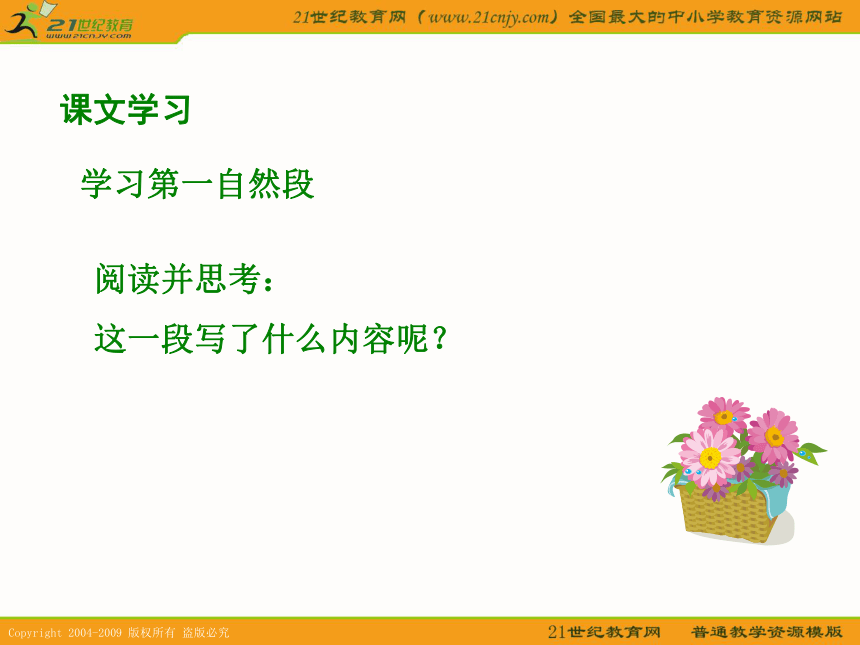 21世纪教育
www.21cnjy.com

21世纪教育网（www.21cnjy.com）全国最大的中小学教育资源网站

课文学习

学习第一自然段

阅读并思考：

这一段写了什么内容呢？

Copyright 2004-2009 版权所有 盗版必究

21世纪教育网 普通教学资源模版